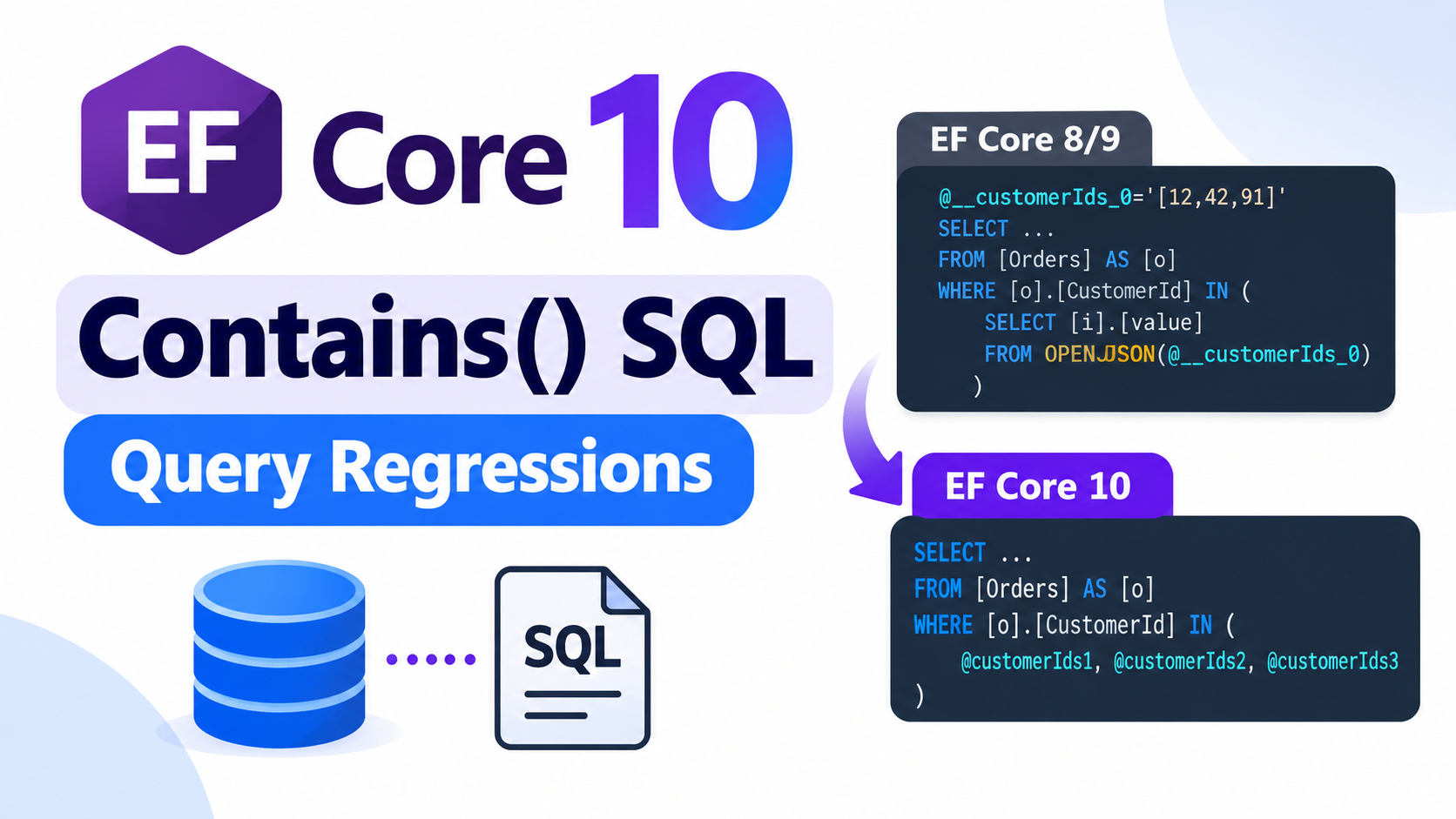 EF Core 10

Contains() SQL

Query Regressions

SQL

EF Core 8/9

@__customerIds_0='[12,42,91]'
SELECT ...
FROM [Orders] AS [o]
WHERE [o].[CustomerId] IN (
SELECT [i].[value]
FROM OPENJSON(@__customerIds_0)
)

EF Core 10

SELECT ...
FROM [Orders] AS [o]
WHERE [o].[CustomerId] IN (
@customerIds1, @customerIds2, @customerIds3
)